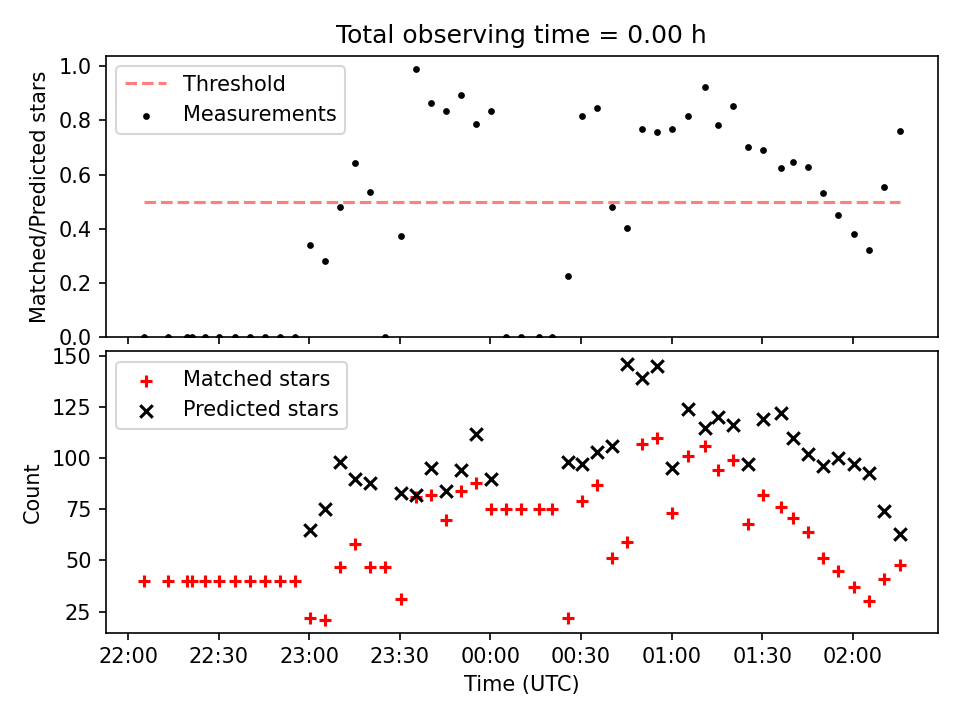 Total observing time = 0.00 h

Threshold
Measurements

Matched/Predicted stars

1.0
0.8
0.6
0.4
0.2
0.0

Matched stars
Predicted stars

Count

150
125
100
75
50
25

22:00 22:30 23:00 23:30 00:00 00:30 01:00 01:30 02:00

Time (UTC)